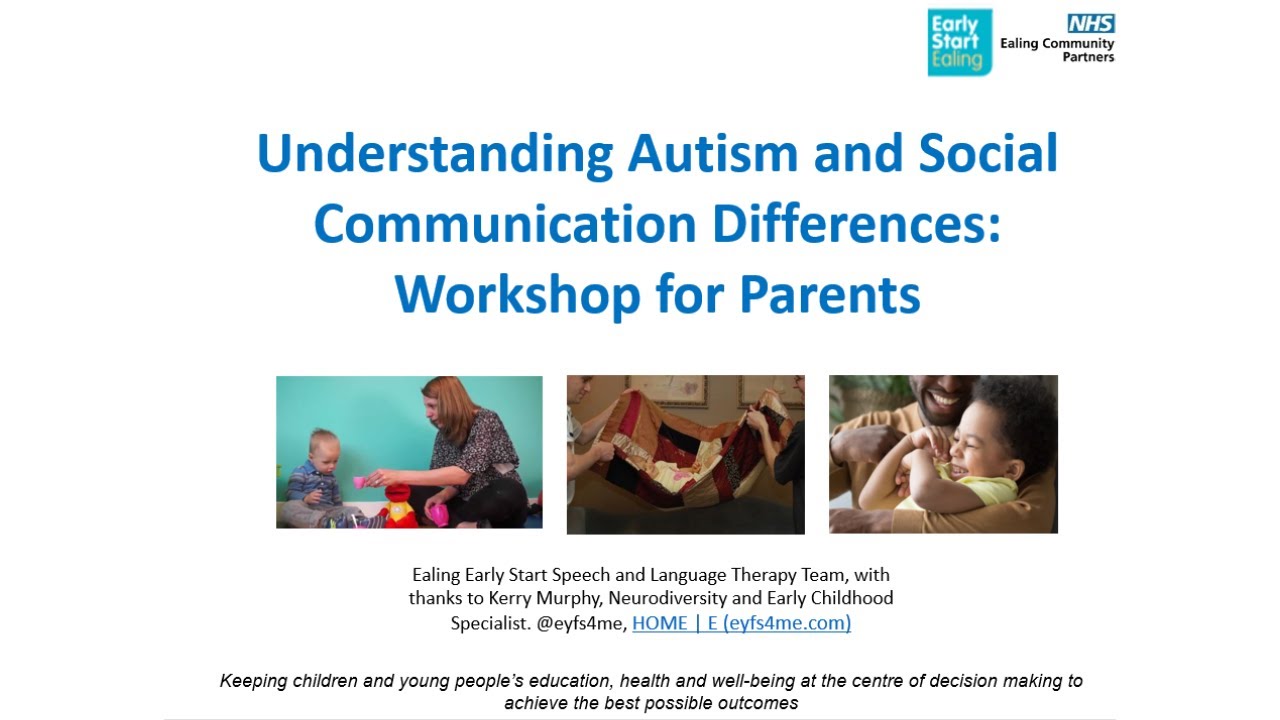 Early Start Ealing

NHS
Ealing Community Partners

Understanding Autism and Social Communication Differences: Workshop for Parents

Ealing Early Start Speech and Language Therapy Team, with thanks to Kerry Murphy, Neurodiversity and Early Childhood Specialist. @eyfs4me, HOME | E (eyfs4me.com)

Keeping children and young people's education, health and well-being at the centre of decision making to achieve the best possible outcomes